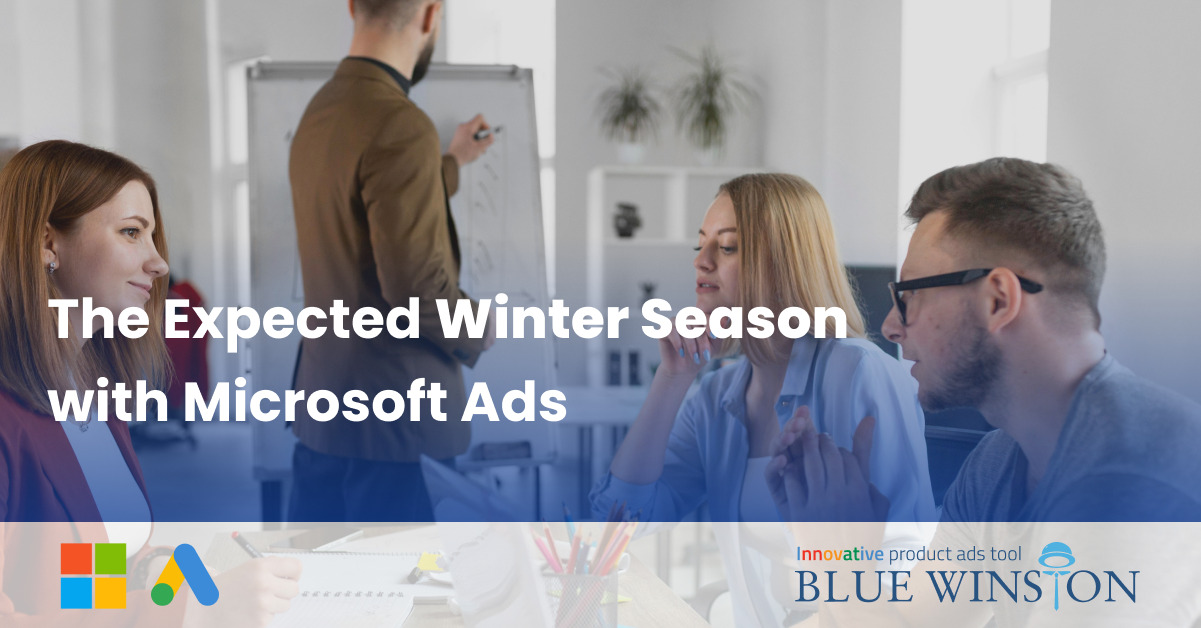 The Expected Winter Season with Microsoft Ads

Innovative product ads tool
BLUE WINSTON